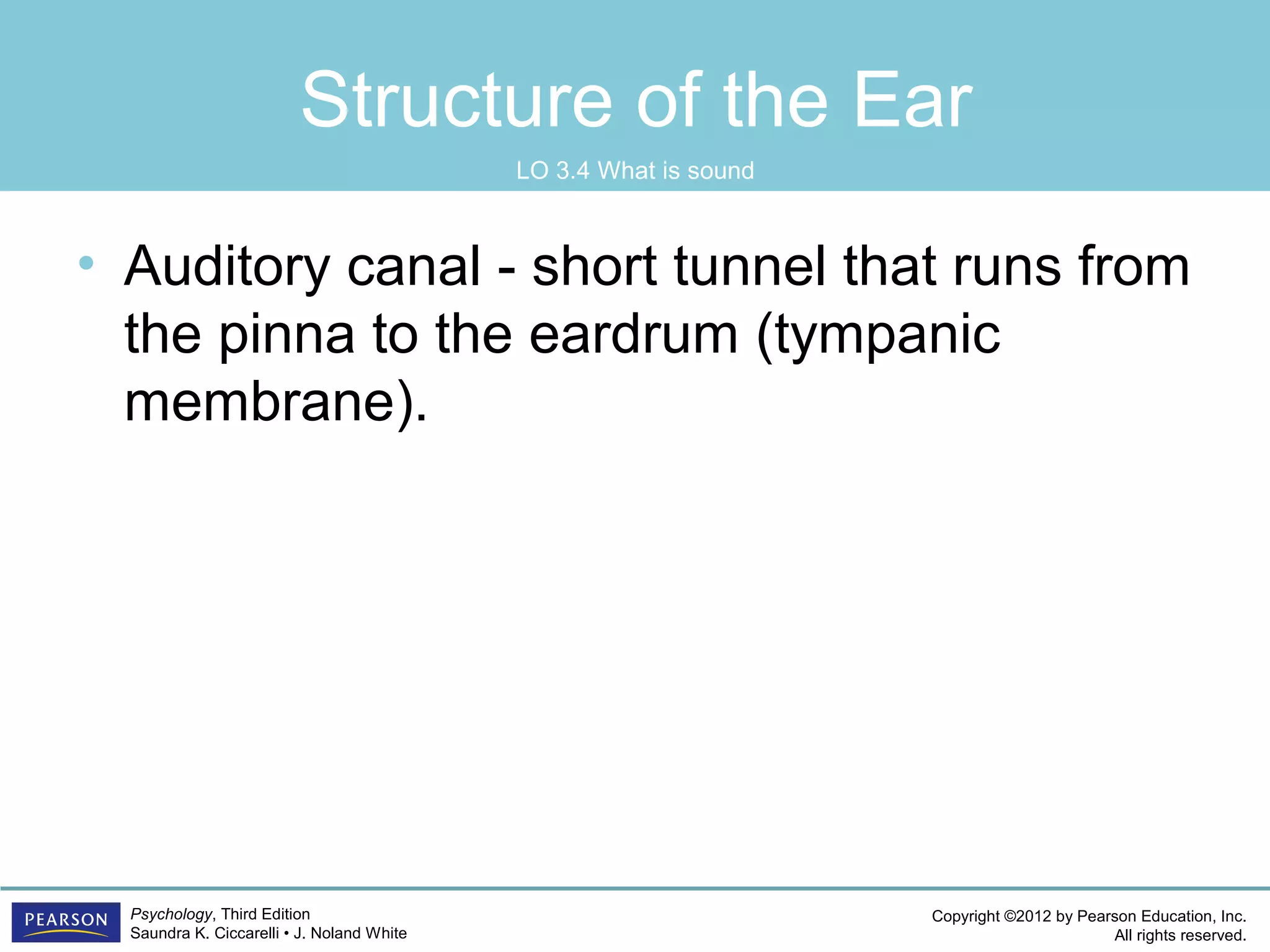 Structure of the Ear

LO 3.4 What is sound

• Auditory canal - short tunnel that runs from the pinna to the eardrum (tympanic membrane).

PEARSON

Psychology, Third Edition
Saundra K. Ciccarelli • J. Noland White

Copyright ©2012 by Pearson Education, Inc.
All rights reserved.